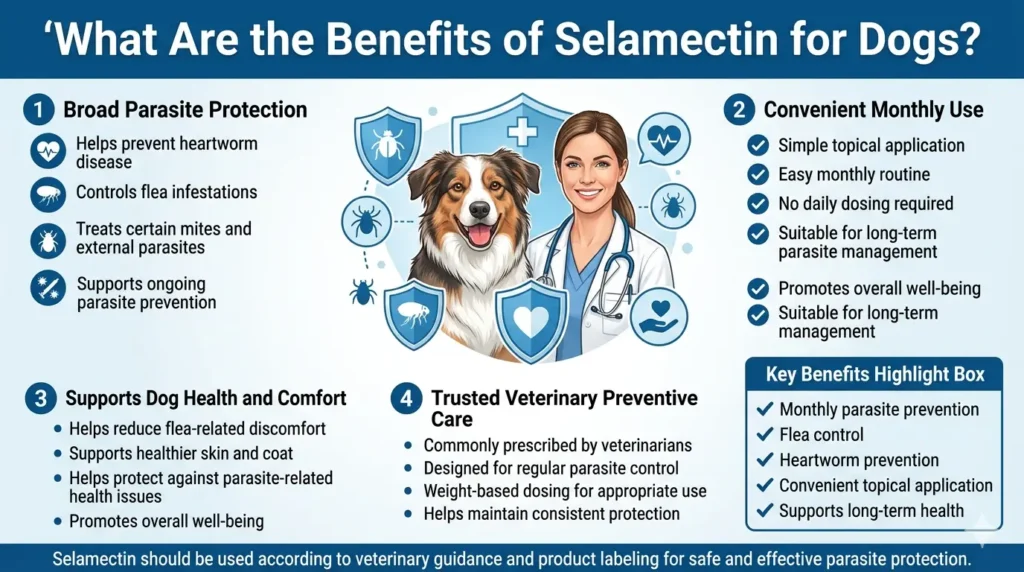 ‘What Are the Benefits of Selamectin for Dogs?

1 Broad Parasite Protection

Helps prevent heartworm disease

Controls flea infestations

Treats certain mites and external parasites

Supports ongoing parasite prevention

2 Convenient Monthly Use

Simple topical application

Easy monthly routine

No daily dosing required

Suitable for long-term parasite management

Promotes overall well-being

Suitable for long-term management

3 Supports Dog Health and Comfort

Helps reduce flea-related discomfort

Supports healthier skin and coat

Helps protect against parasite-related health issues

Promotes overall well-being

4 Trusted Veterinary Preventive Care

Commonly prescribed by veterinarians

Designed for regular parasite control

Weight-based dosing for appropriate use

Helps maintain consistent protection

Key Benefits Highlight Box

Monthly parasite prevention

Flea control

Heartworm prevention

Convenient topical application

Supports long-term health

Selamectin should be used according to veterinary guidance and product labeling for safe and effective parasite protection.